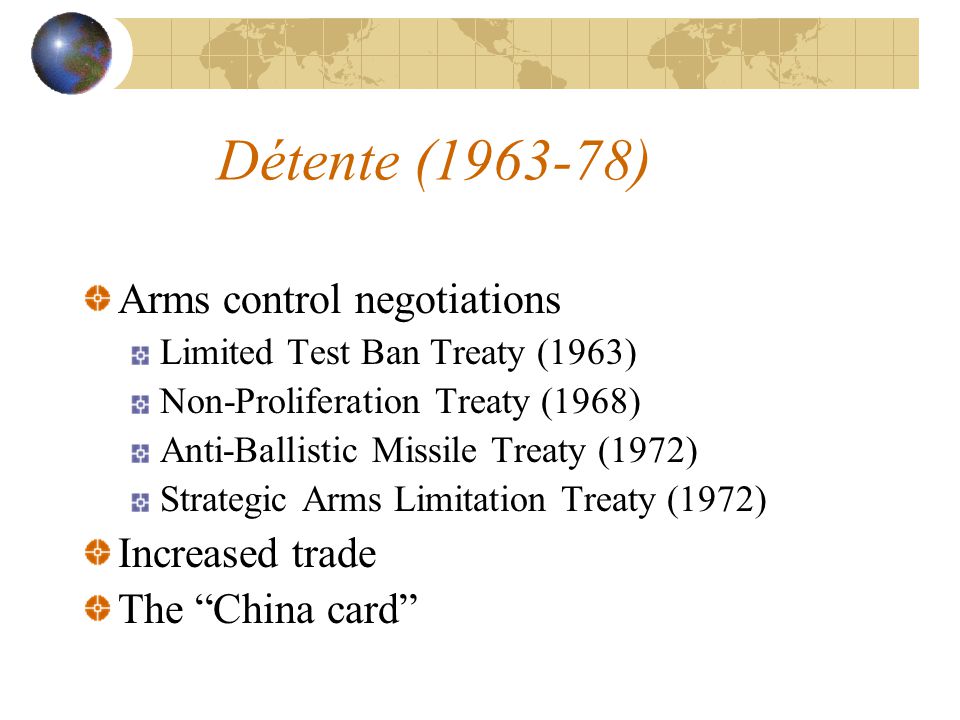 Détente (1963-78)

Arms control negotiations

Limited Test Ban Treaty (1963)

Non-Proliferation Treaty (1968)

Anti-Ballistic Missile Treaty (1972)

Strategic Arms Limitation Treaty (1972)

Increased trade

The “China card”